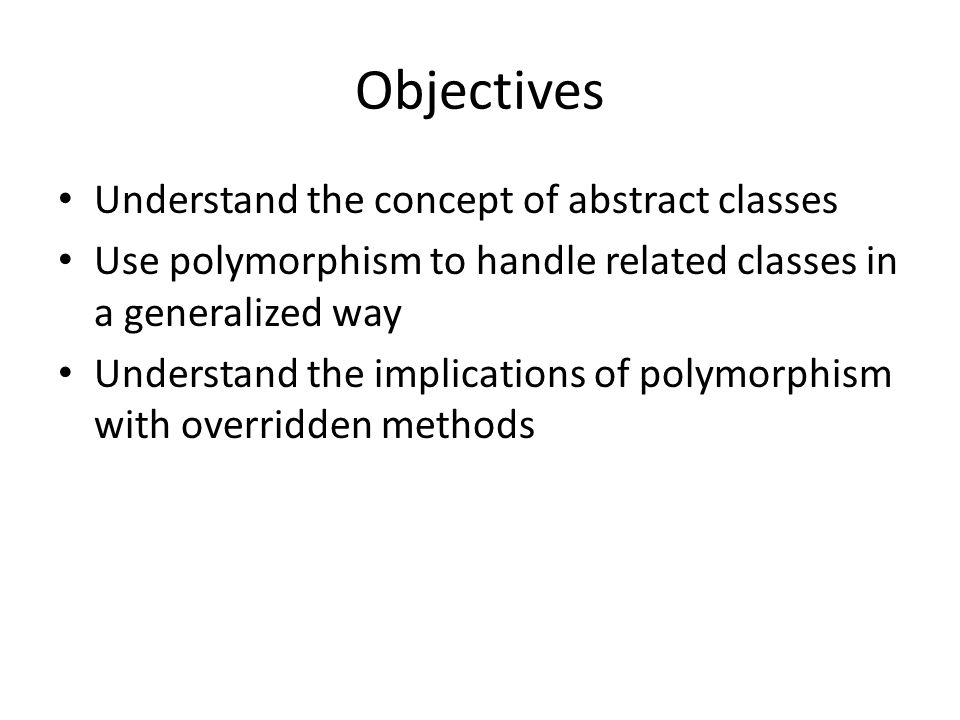 Objectives

• Understand the concept of abstract classes
• Use polymorphism to handle related classes in a generalized way
• Understand the implications of polymorphism with overridden methods